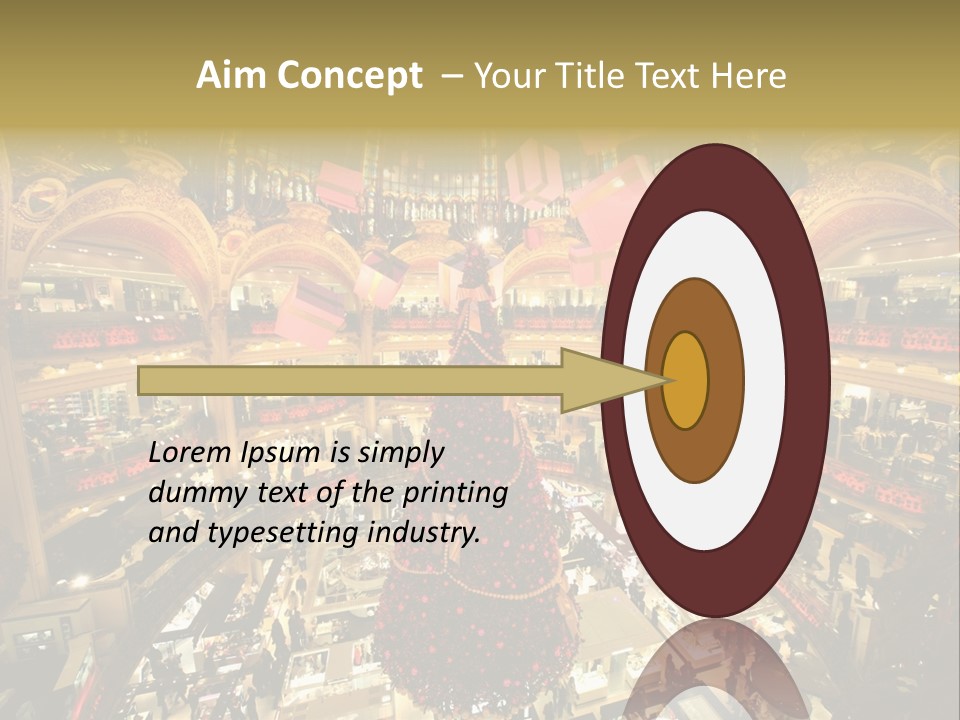 Aim Concept – Your Title Text Here

Lorem Ipsum is simply dummy text of the printing and typesetting industry.